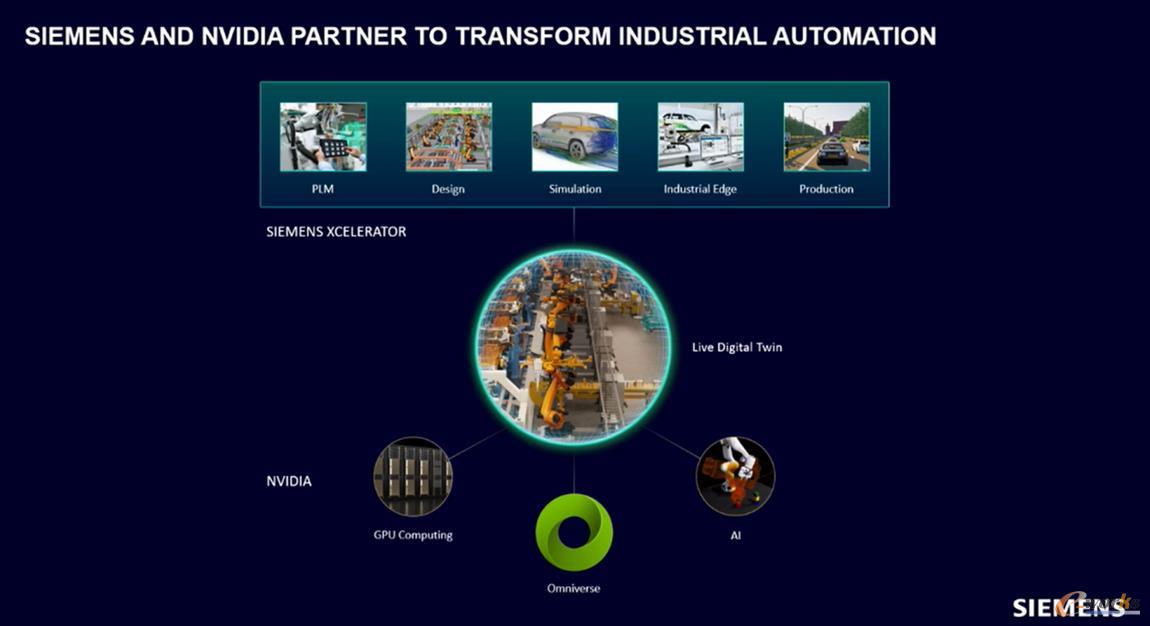 SIEMENS AND NVIDIA PARTNER TO TRANSFORM INDUSTRIAL AUTOMATION

PLM

Design

Simulation

Industrial Edge

Production

SIEMENS XCELERATOR

Live Digital Twin

NVIDIA

GPU Computing

Omniverse

AI

SIEMENS